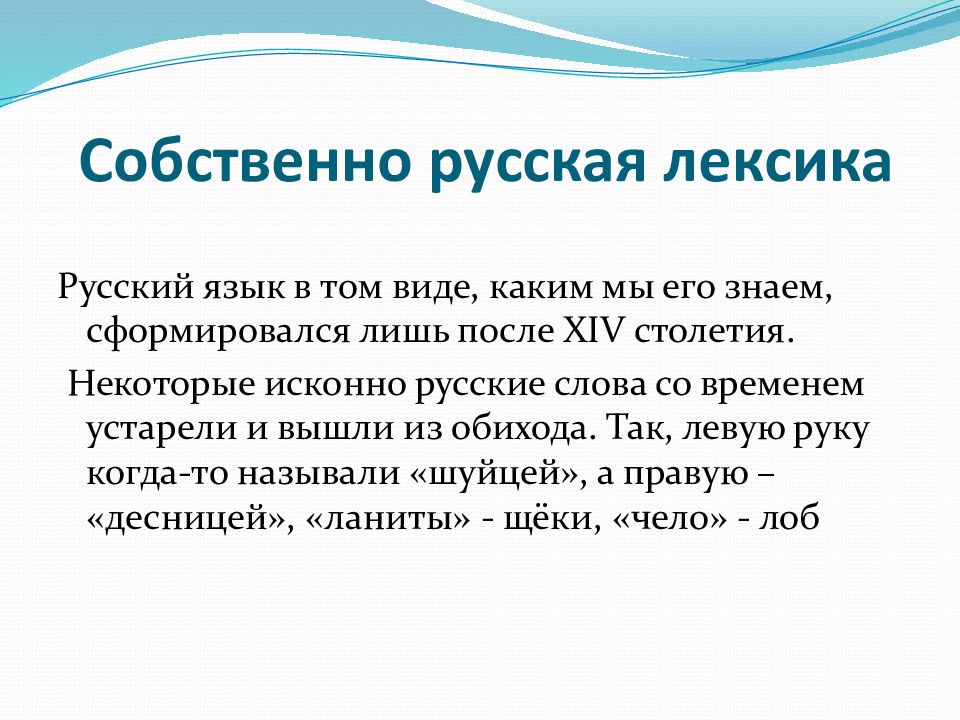 Собственно русская лексика

Русский язык в том виде, каким мы его знаем, сформировался лишь после XIV столетия.

Некоторые исконно русские слова со временем устарели и вышли из обихода. Так, левую руку когда-то называли «шуйцей», а правую – «десницей», «ланиты» - щёки, «чело» - лоб